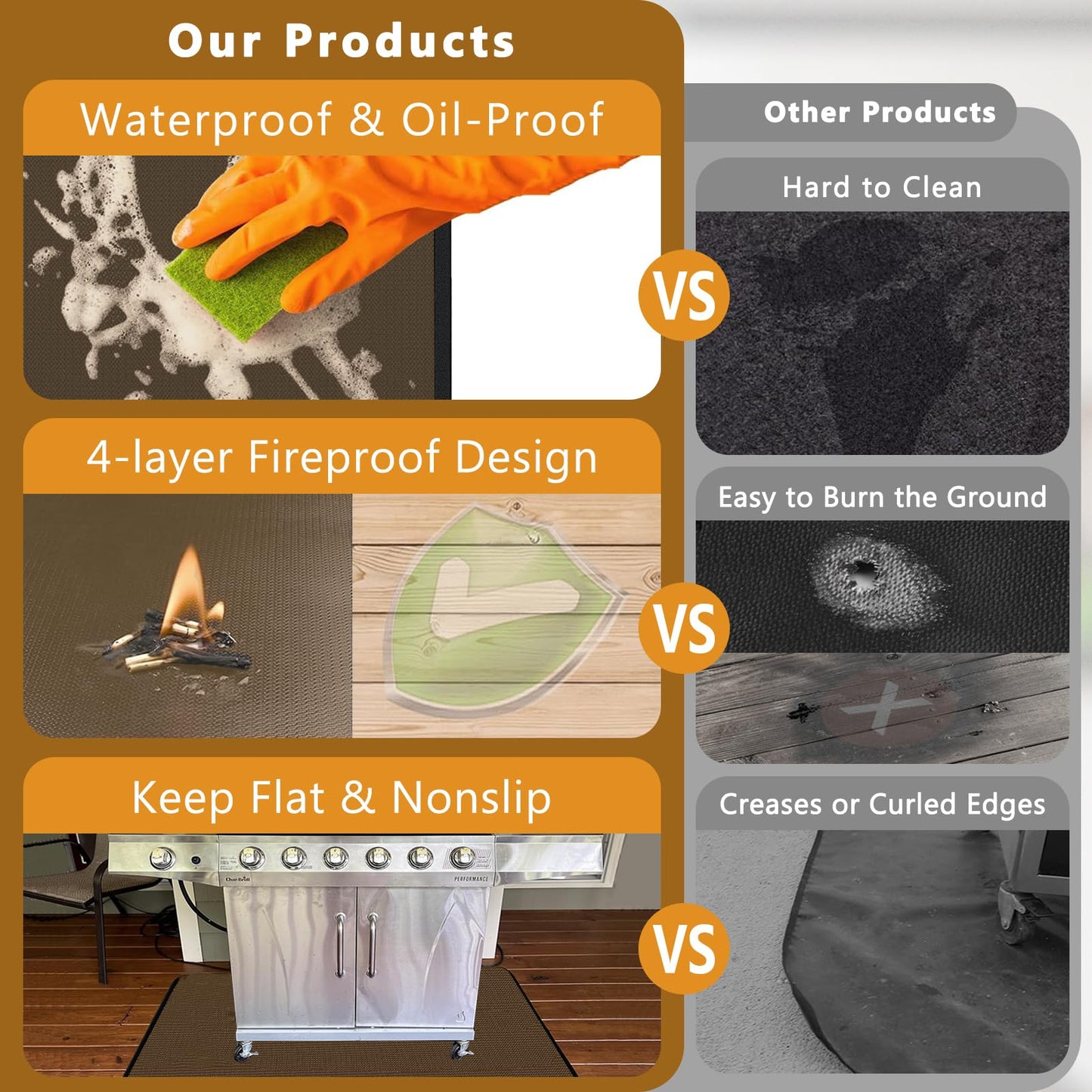 Our Products

Waterproof & Oil-Proof

4-layer Fireproof Design

Keep Flat & Nonslip

Char-Broil

PERFORMANCE

VS

VS

VS

Other Products

Hard to Clean

Easy to Burn the Ground

Creases or Curled Edges